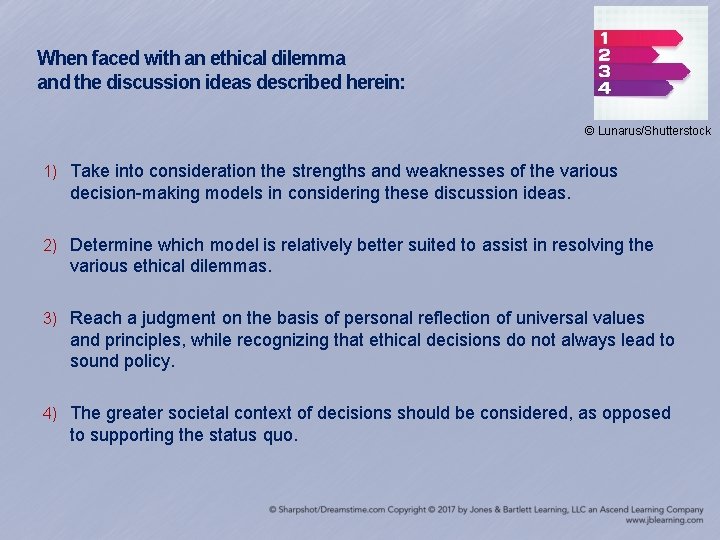 When faced with an ethical dilemma
and the discussion ideas described herein:

1
2
3
4

© Lunarus/Shutterstock

1) Take into consideration the strengths and weaknesses of the various decision-making models in considering these discussion ideas.

2) Determine which model is relatively better suited to assist in resolving the various ethical dilemmas.

3) Reach a judgment on the basis of personal reflection of universal values and principles, while recognizing that ethical decisions do not always lead to sound policy.

4) The greater societal context of decisions should be considered, as opposed to supporting the status quo.

© Sharpshot/Dreamstime.com Copyright © 2017 by Jones & Bartlett Learning, LLC an Ascend Learning Company
www.jblearning.com